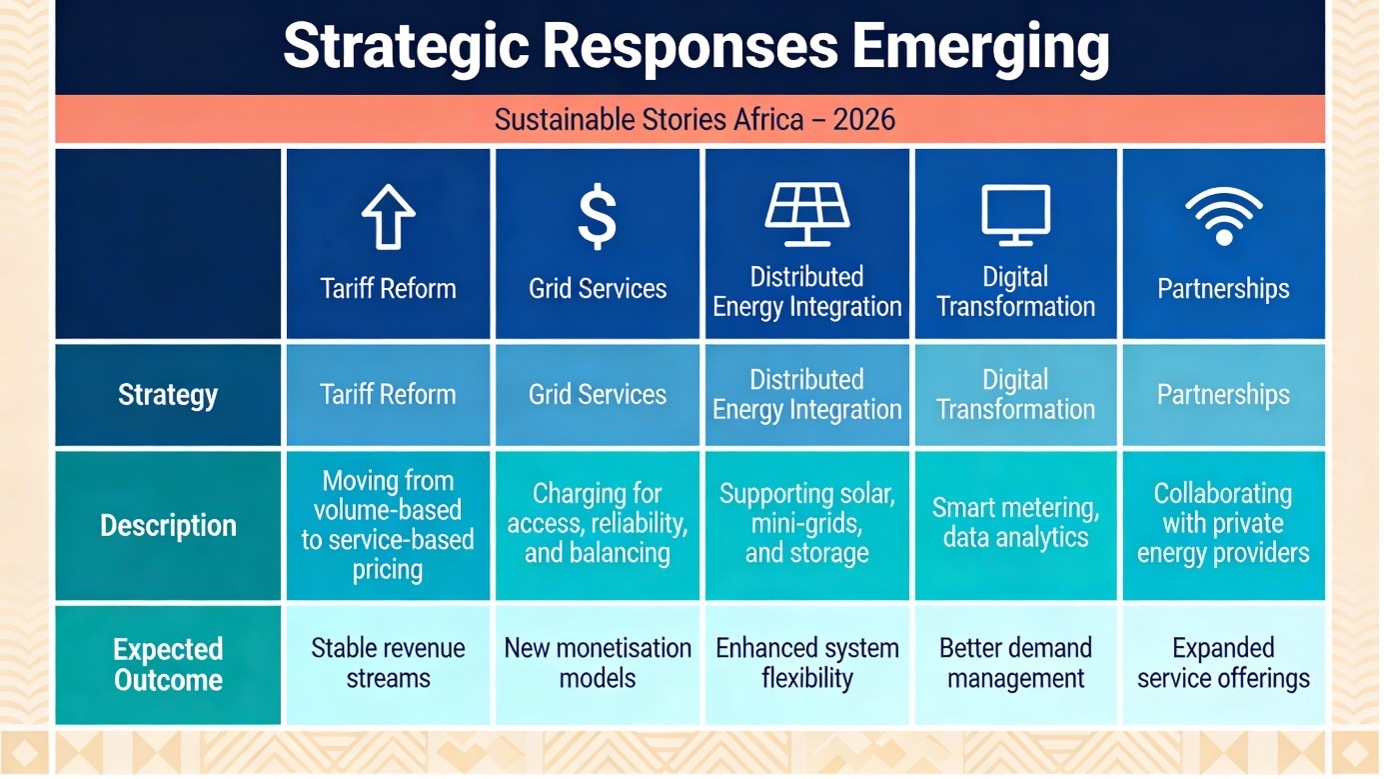 Strategic Responses Emerging

Sustainable Stories Africa – 2026

| | Tariff Reform | Grid Services | Distributed Energy Integration | Digital Transformation | Partnerships |
|---|---|---|---|---|---|
| Strategy | Tariff Reform | Grid Services | Distributed Energy Integration | Digital Transformation | Partnerships |
| Description | Moving from volume-based to service-based pricing | Charging for access, reliability, and balancing | Supporting solar, mini-grids, and storage | Smart metering, data analytics | Collaborating with private energy providers |
| Expected Outcome | Stable revenue streams | New monetisation models | Enhanced system flexibility | Better demand management | Expanded service offerings |